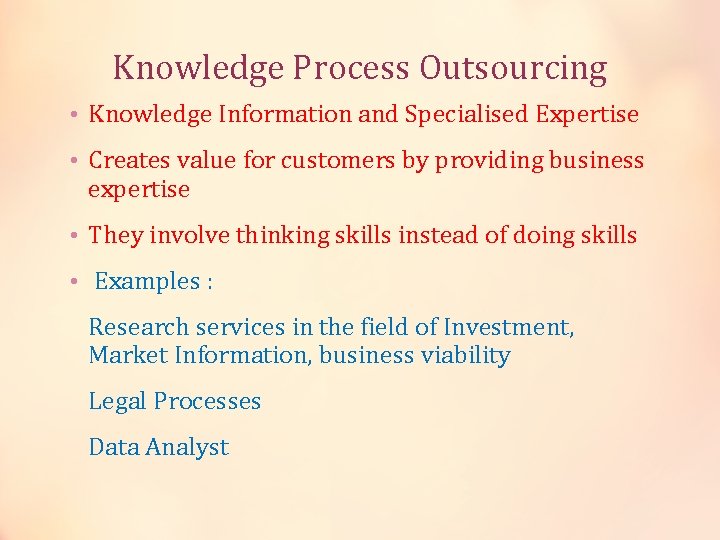 Knowledge Process Outsourcing

• Knowledge Information and Specialised Expertise

• Creates value for customers by providing business expertise

• They involve thinking skills instead of doing skills

• Examples :

Research services in the field of Investment, Market Information, business viability

Legal Processes

Data Analyst